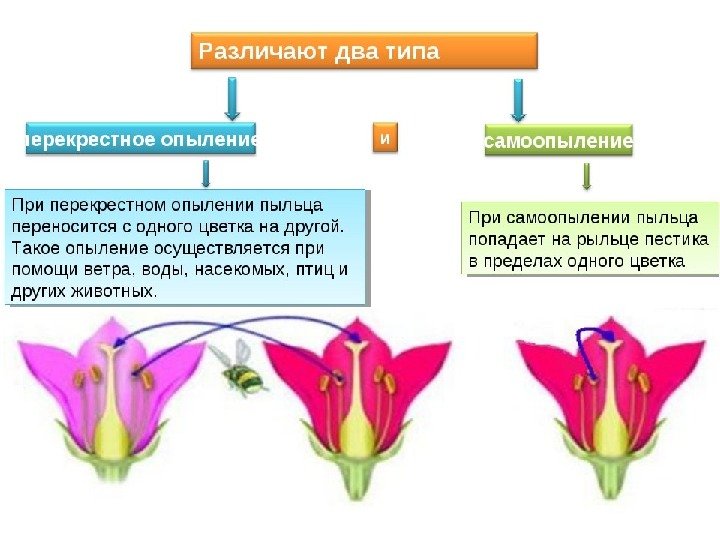 Различают два типа

перекрестное опыление

и

самоопыление

При перекрестном опылении пыльца переносится с одного цветка на другой. Такое опыление осуществляется при помощи ветра, воды, насекомых, птиц и других животных.

При самоопылении пыльца попадает на рыльце пестика в пределах одного цветка